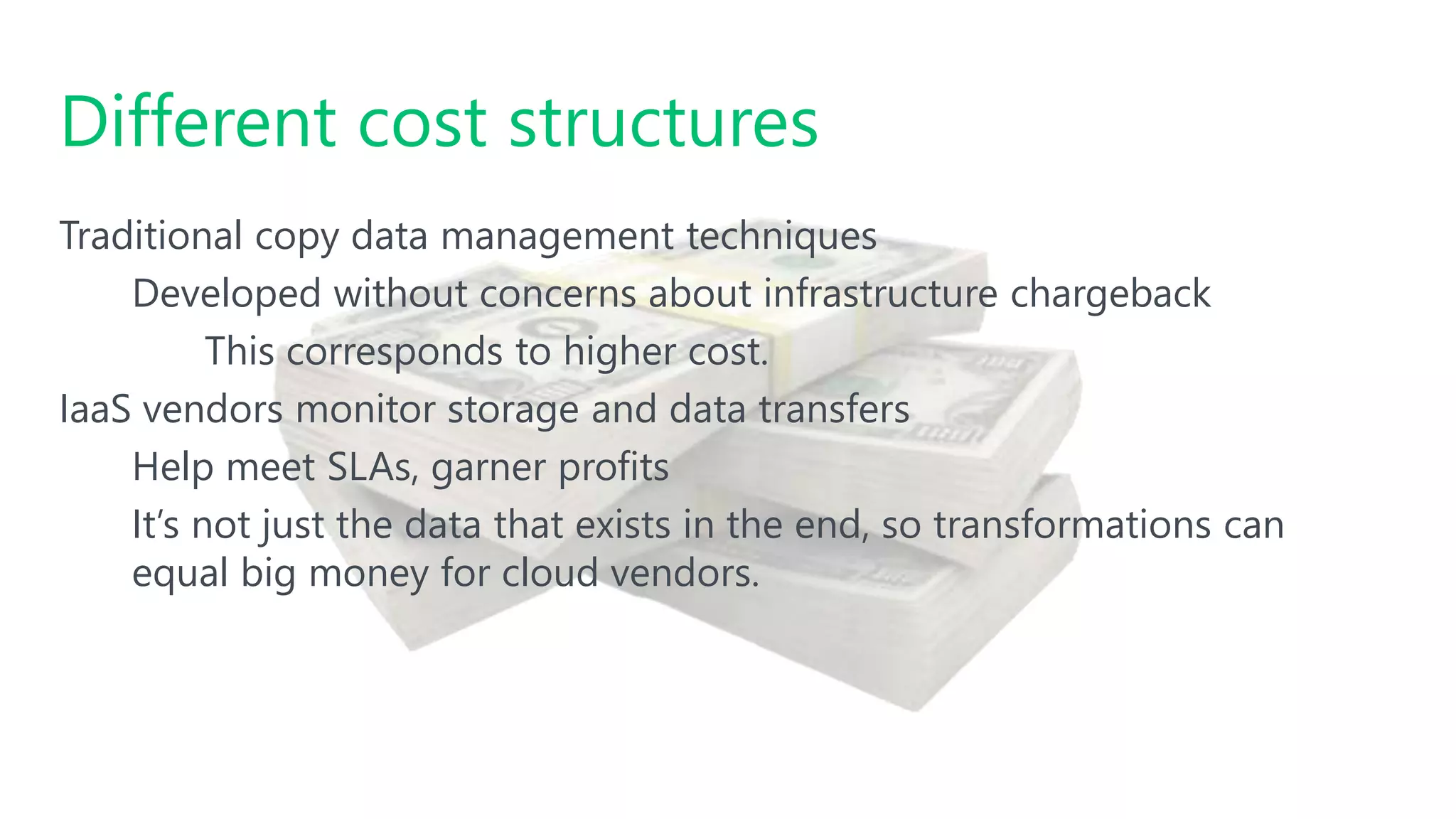 Different cost structures

Traditional copy data management techniques

Developed without concerns about infrastructure chargeback

This corresponds to higher cost.

IaaS vendors monitor storage and data transfers

Help meet SLAs, garner profits

It’s not just the data that exists in the end, so transformations can equal big money for cloud vendors.